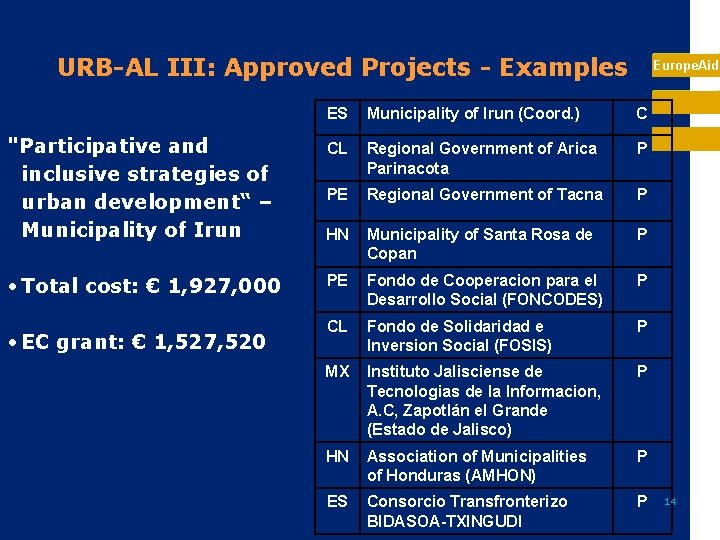 URB-AL III: Approved Projects - Examples

EuropeAid

"Participative and inclusive strategies of urban development“ – Municipality of Irun

• Total cost: € 1,927,000

• EC grant: € 1,527,520

| ES | Municipality of Irun (Coord.) | C |
|---|---|---|
| CL | Regional Government of Arica Parinacota | P |
| PE | Regional Government of Tacna | P |
| HN | Municipality of Santa Rosa de Copan | P |
| PE | Fondo de Cooperacion para el Desarrollo Social (FONCODES) | P |
| CL | Fondo de Solidaridad e Inversion Social (FOSIS) | P |
| MX | Instituto Jalisciense de Tecnologias de la Informacion, A.C, Zapotlán el Grande (Estado de Jalisco) | P |
| HN | Association of Municipalities of Honduras (AMHON) | P |
| ES | Consorcio Transfronterizo BIDASOA-TXINGUDI | P |

14